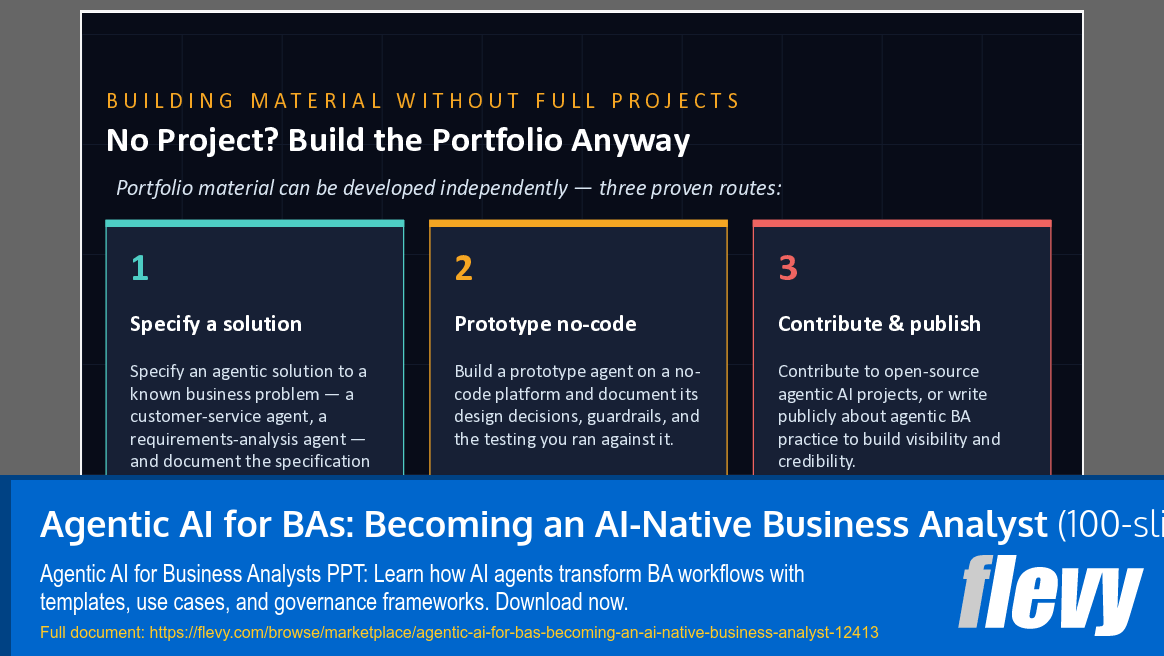 BUILDING MATERIAL WITHOUT FULL PROJECTS

No Project? Build the Portfolio Anyway

Portfolio material can be developed independently — three proven routes:

1

Specify a solution

Specify an agentic solution to a known business problem — a customer-service agent, a requirements-analysis agent — and document the specification

2

Prototype no-code

Build a prototype agent on a no-code platform and document its design decisions, guardrails, and the testing you ran against it.

3

Contribute & publish

Contribute to open-source agentic AI projects, or write publicly about agentic BA practice to build visibility and credibility.

Agentic AI for BAs: Becoming an AI-Native Business Analyst (100-sli

Agentic AI for Business Analysts PPT: Learn how AI agents transform BA workflows with templates, use cases, and governance frameworks. Download now.

Full document: https://flevy.com/browse/marketplace/agentic-ai-for-bas-becoming-an-ai-native-business-analyst-12413

flevy